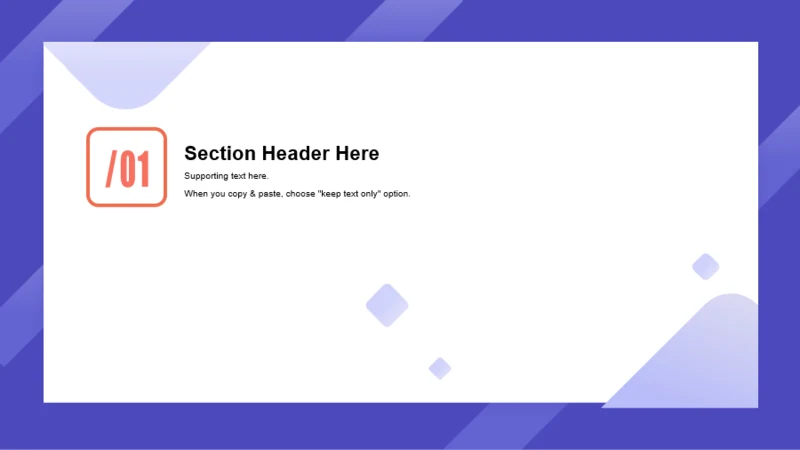 /01

Section Header Here

Supporting text here.

When you copy & paste, choose "keep text only" option.